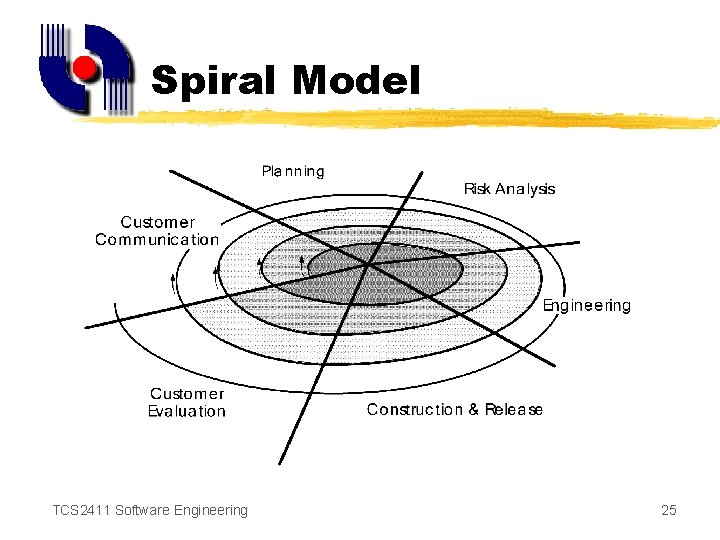 Spiral Model

Planning

Risk Analysis

Customer Communication

Engineering

Customer Evaluation

Construction & Release

TCS2411 Software Engineering

25